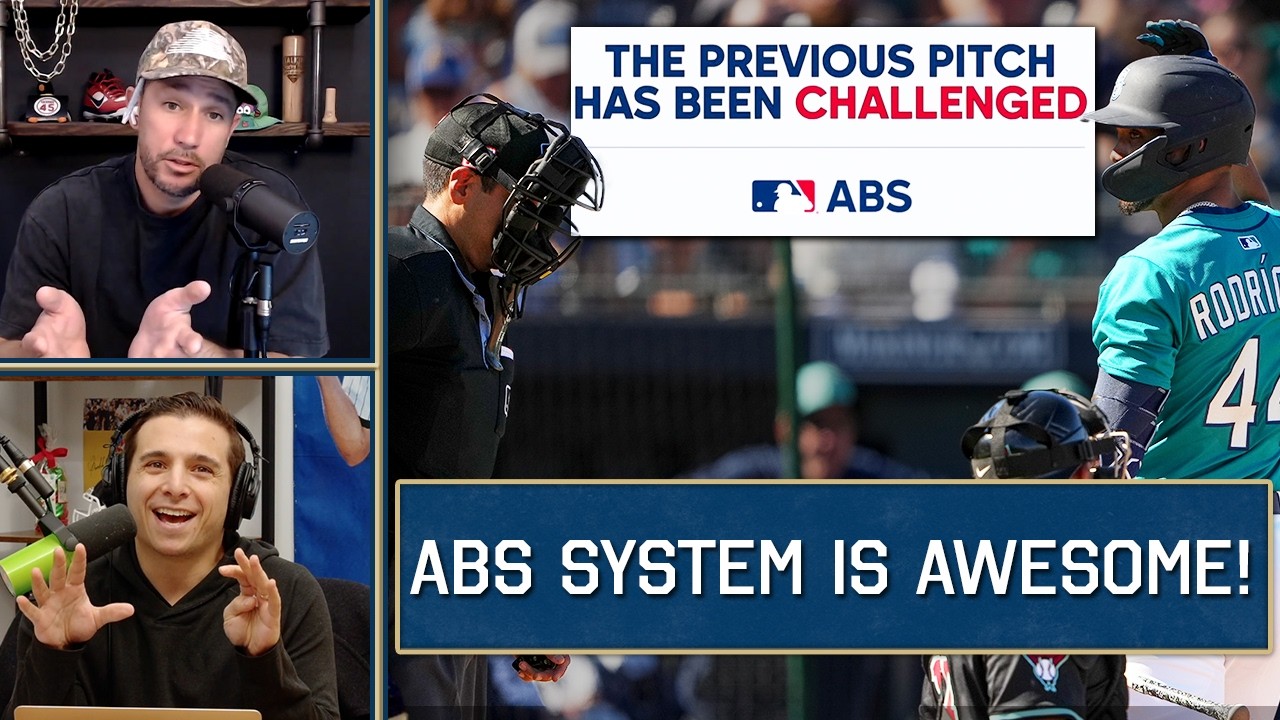 THE PREVIOUS PITCH HAS BEEN CHALLENGED

ABS

RODRÍG

44

45

ABS SYSTEM IS AWESOME!